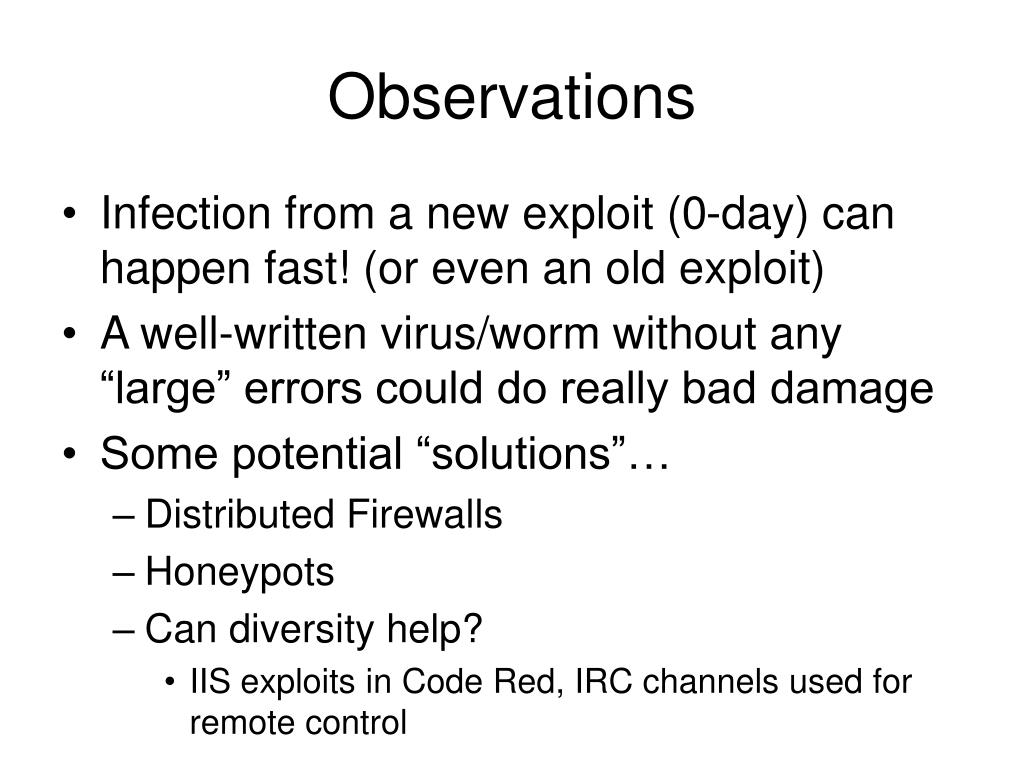 Observations

• Infection from a new exploit (0-day) can happen fast! (or even an old exploit)
• A well-written virus/worm without any “large” errors could do really bad damage
• Some potential “solutions”…
– Distributed Firewalls
– Honeypots
– Can diversity help?
• IIS exploits in Code Red, IRC channels used for remote control